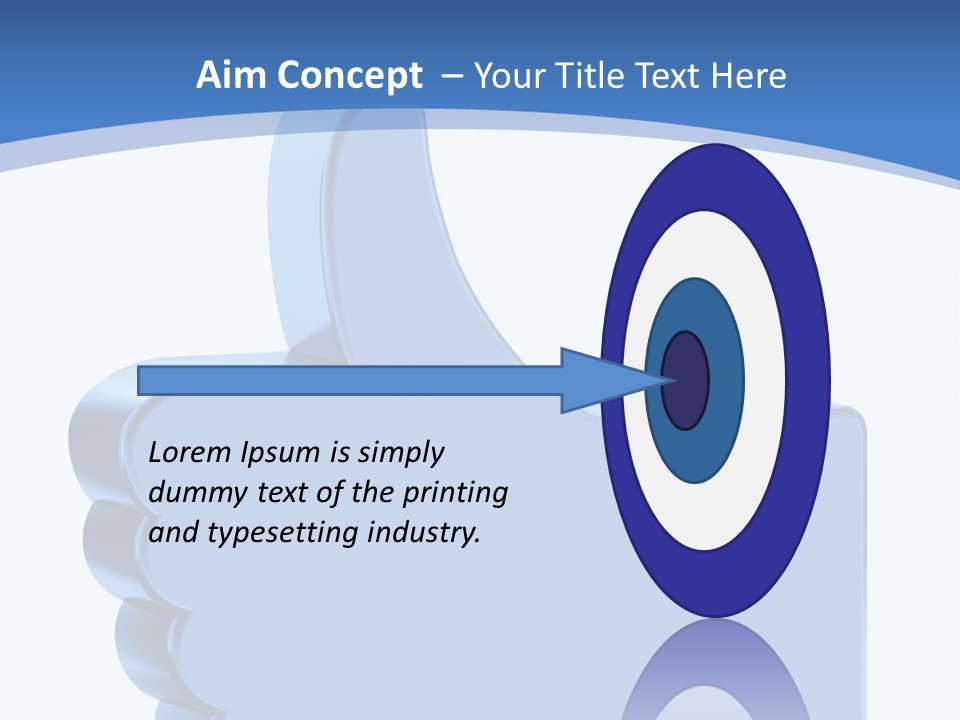 Aim Concept – Your Title Text Here

Lorem Ipsum is simply dummy text of the printing and typesetting industry.